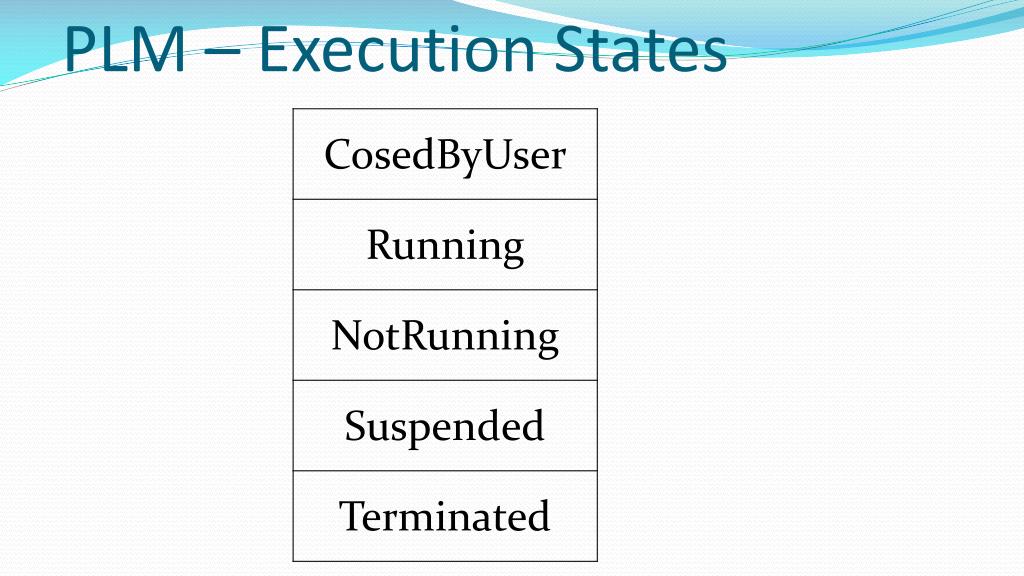 PLM – Execution States

| CosedByUser |
|---|
| Running |
| NotRunning |
| Suspended |
| Terminated |